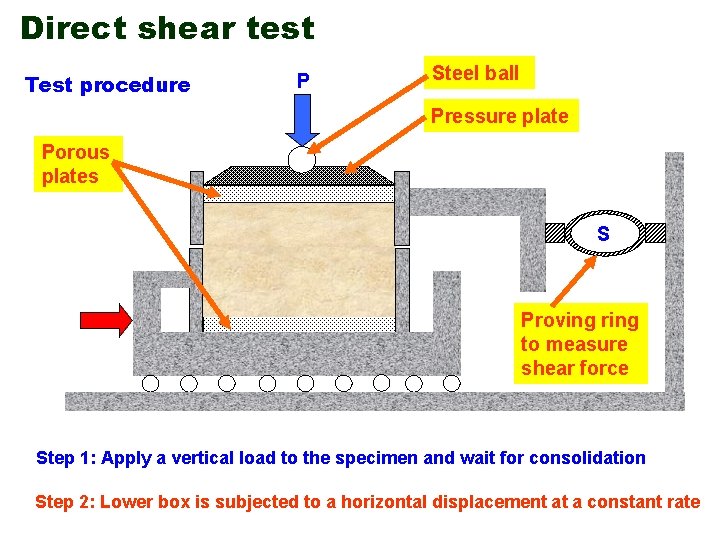 Direct shear test

Test procedure

P

Steel ball

Pressure plate

Porous plates

S

Proving ring to measure shear force

Step 1: Apply a vertical load to the specimen and wait for consolidation

Step 2: Lower box is subjected to a horizontal displacement at a constant rate